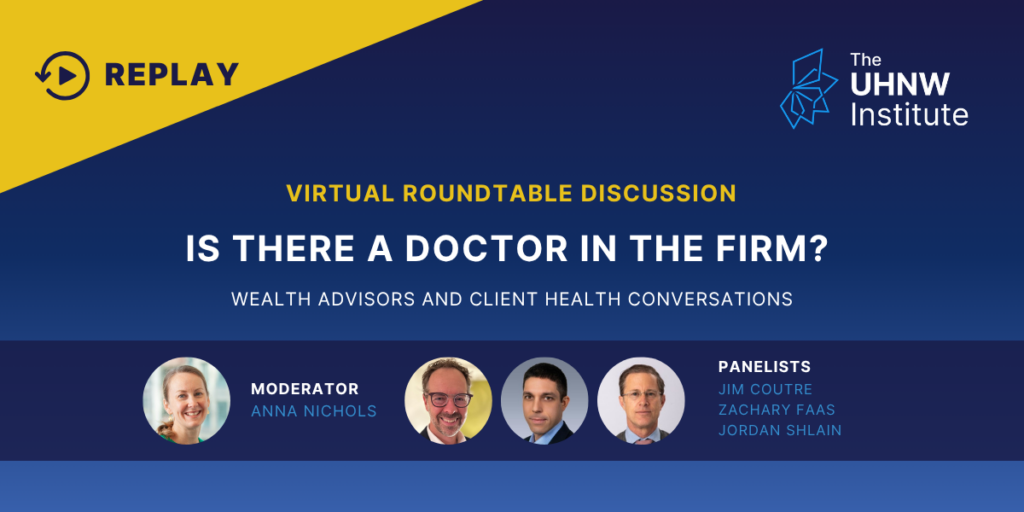 REPLAY

The UHNW Institute

VIRTUAL ROUNDTABLE DISCUSSION

IS THERE A DOCTOR IN THE FIRM?

WEALTH ADVISORS AND CLIENT HEALTH CONVERSATIONS

MODERATOR
ANNA NICHOLS

PANELISTS
JIM COUTRE
ZACHARY FAAS
JORDAN SHLAIN